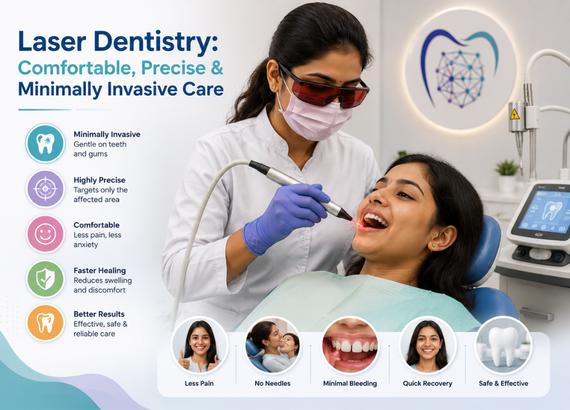 Laser Dentistry:
Comfortable, Precise &
Minimally Invasive Care

Minimally Invasive
Gentle on teeth and gums

Highly Precise
Targets only the affected area

Comfortable
Less pain, less anxiety

Faster Healing
Reduces swelling and discomfort

Better Results
Effective, safe & reliable care

Less Pain

No Needles

Minimal Bleeding

Quick Recovery

Safe & Effective